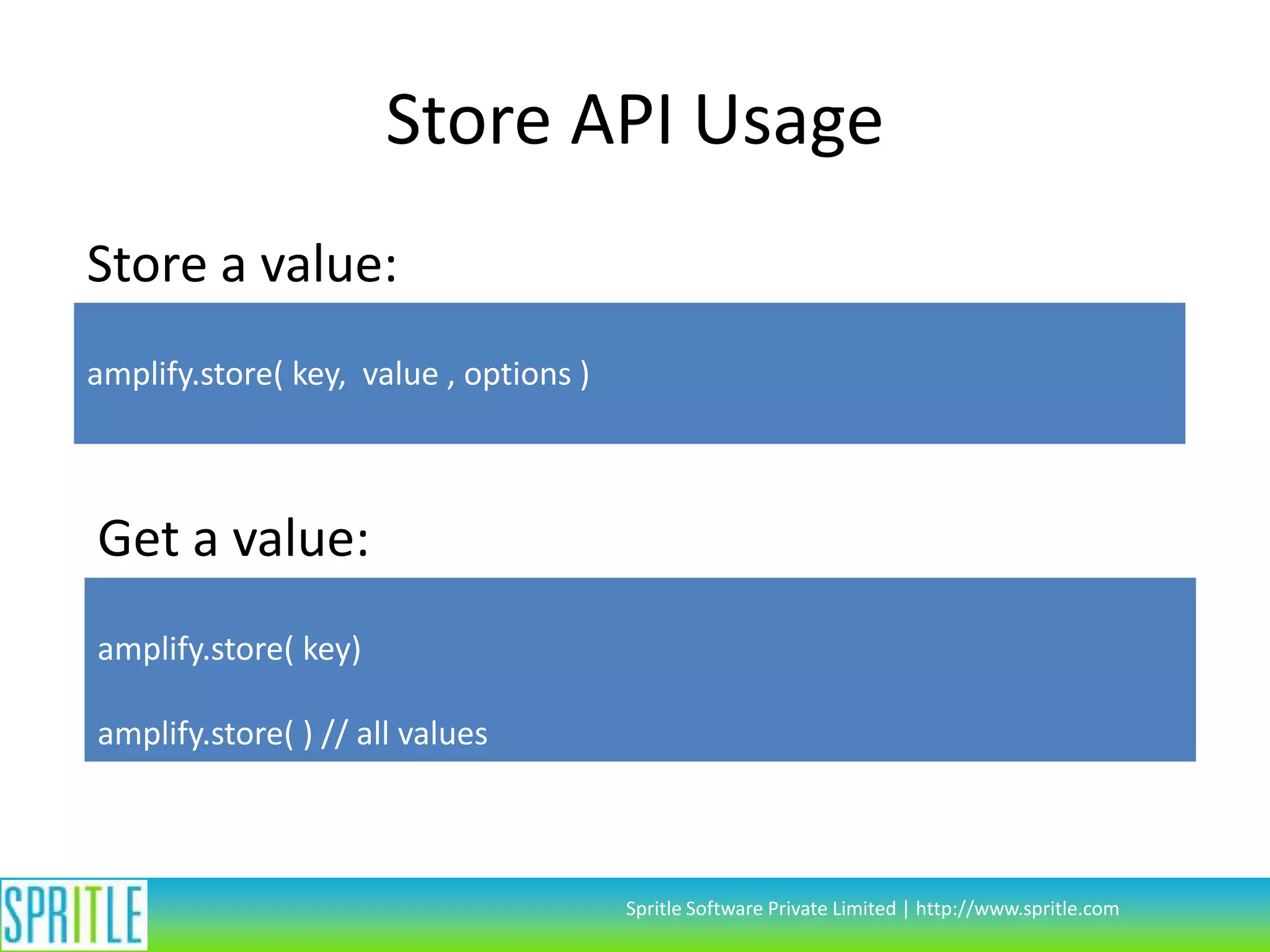 Store API Usage

Store a value:

amplify.store( key,  value , options )

Get a value:

amplify.store( key)

amplify.store( ) // all values

SPRITLE

Spritle Software Private Limited | http://www.spritle.com